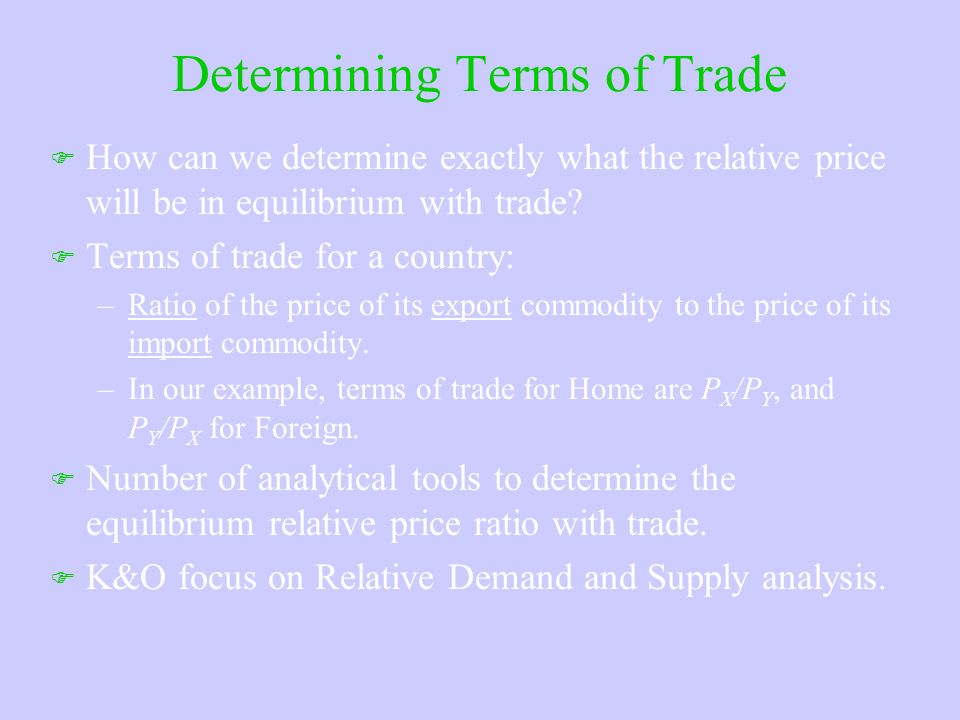 Determining Terms of Trade

How can we determine exactly what the relative price will be in equilibrium with trade?

Terms of trade for a country:

– Ratio of the price of its export commodity to the price of its import commodity.

– In our example, terms of trade for Home are $P_X/P_Y$, and $P_Y/P_X$ for Foreign.

Number of analytical tools to determine the equilibrium relative price ratio with trade.

K&O focus on Relative Demand and Supply analysis.